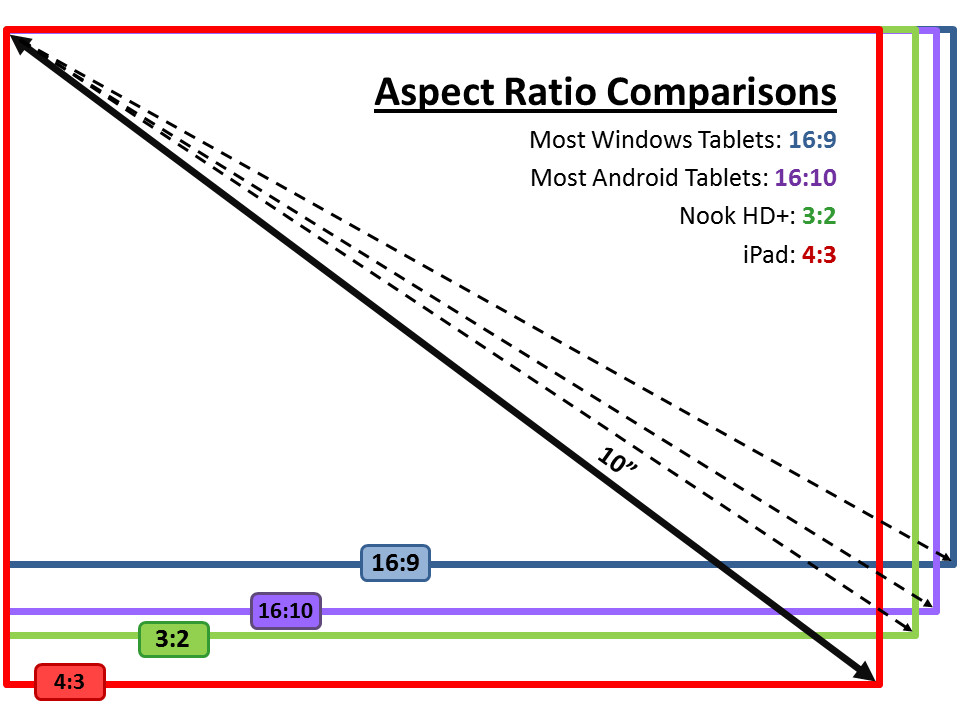 Aspect Ratio Comparisons

Most Windows Tablets: 16:9

Most Android Tablets: 16:10

Nook HD+: 3:2

iPad: 4:3

10"

16:9

16:10

3:2

4:3